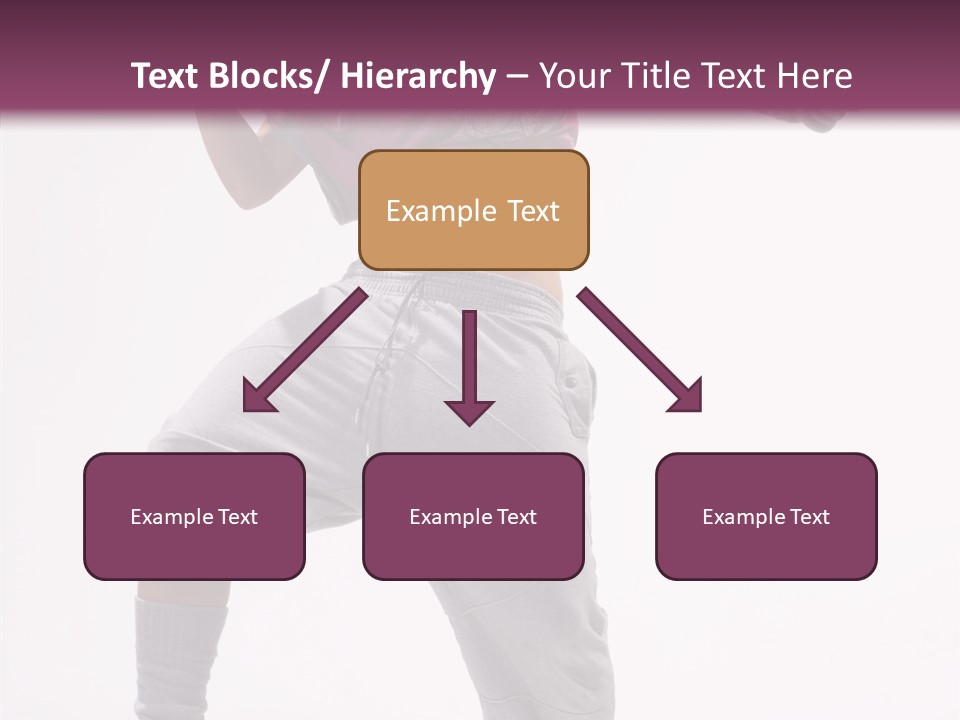 Text Blocks/ Hierarchy – Your Title Text Here

Example Text

Example Text

Example Text

Example Text